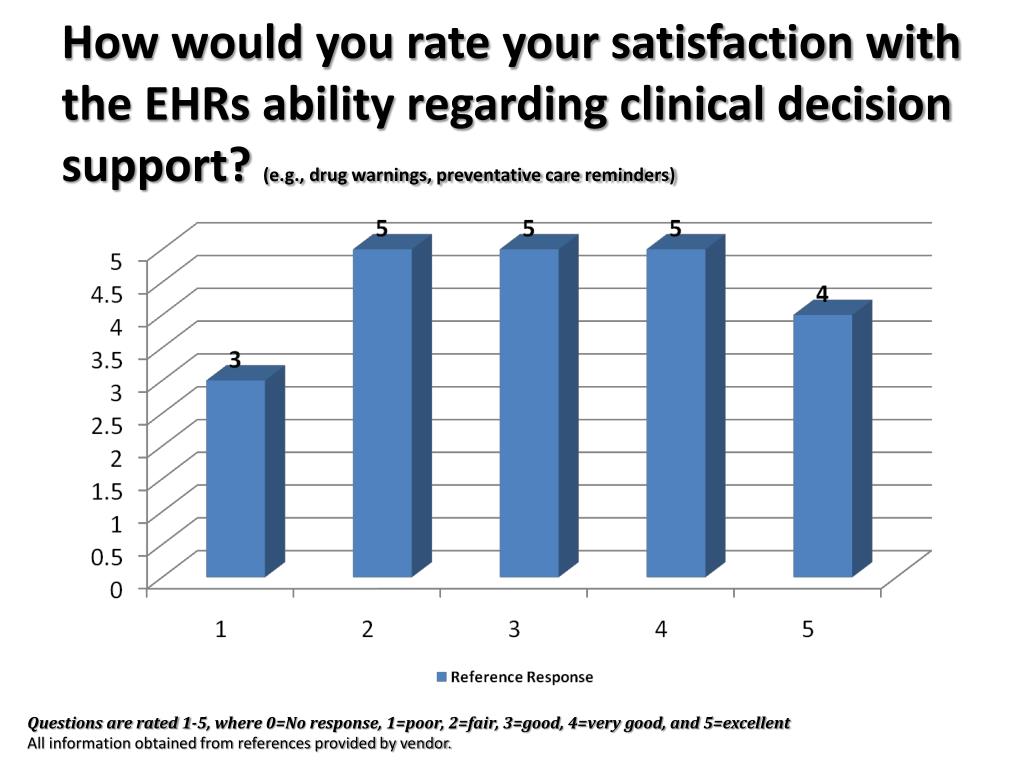 How would you rate your satisfaction with the EHRs ability regarding clinical decision support? (e.g., drug warnings, preventative care reminders)

5
4.5
4
3.5
3
2.5
2
1.5
1
0.5
0

3
5
5
5
4

1
2
3
4
5

Reference Response

Questions are rated 1-5, where 0=No response, 1=poor, 2=fair, 3=good, 4=very good, and 5=excellent
All information obtained from references provided by vendor.